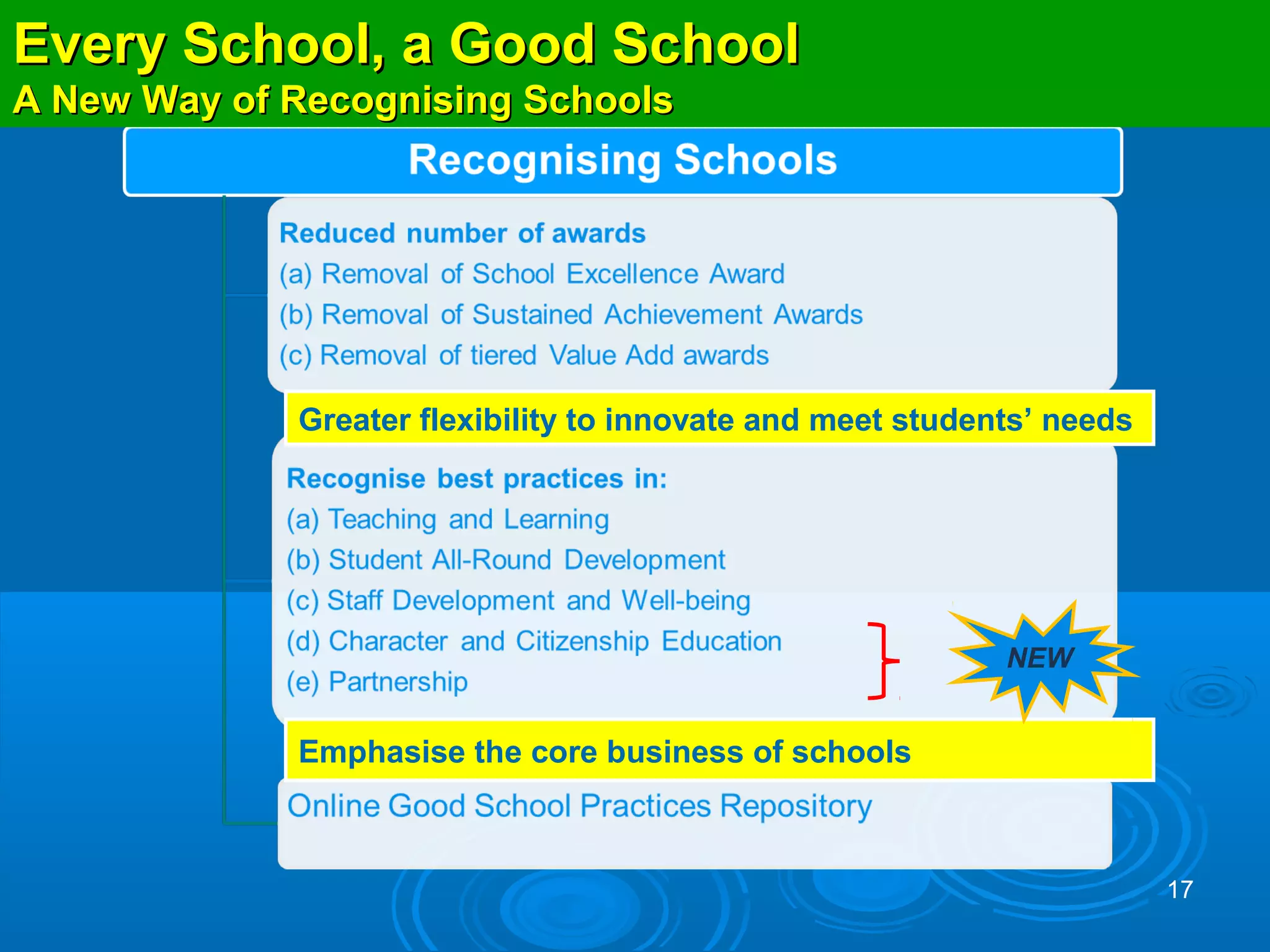 Every School, a Good School
A New Way of Recognising Schools

Recognising Schools

Reduced number of awards
(a) Removal of School Excellence Award
(b) Removal of Sustained Achievement Awards
(c) Removal of tiered Value Add awards

Greater flexibility to innovate and meet students' needs

Recognise best practices in:
(a) Teaching and Learning
(b) Student All-Round Development
(c) Staff Development and Well-being
(d) Character and Citizenship Education
(e) Partnership

NEW

Emphasise the core business of schools

Online Good School Practices Repository

17